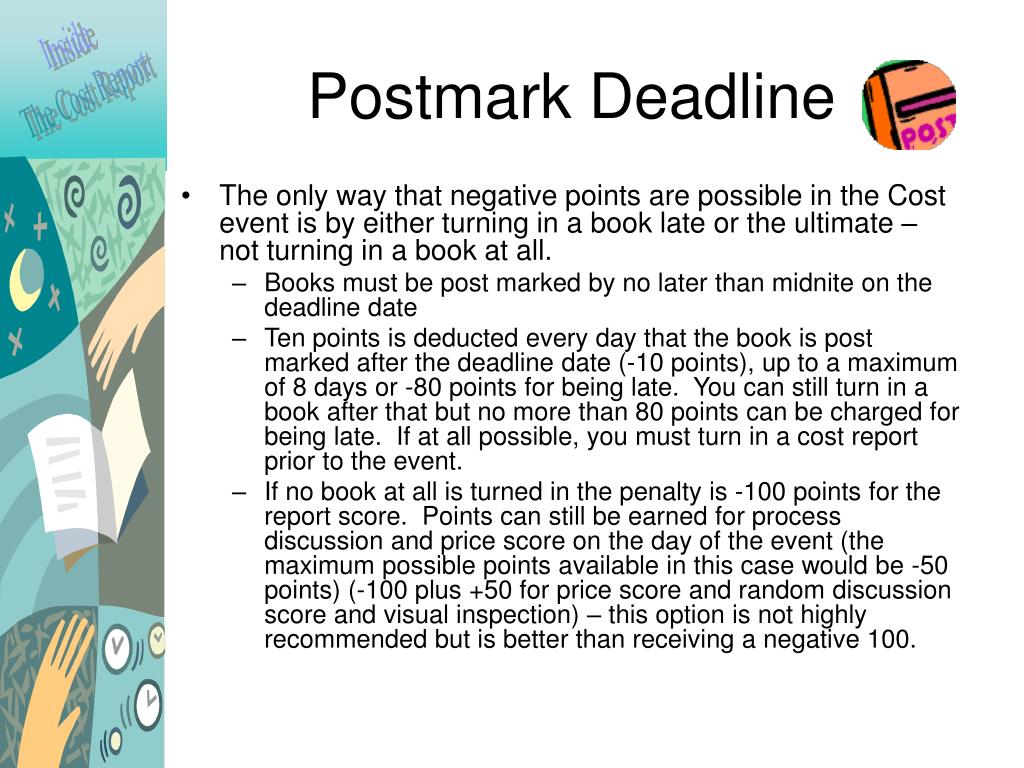 Inside
The Cost Report

Postmark Deadline

POST

• The only way that negative points are possible in the Cost event is by either turning in a book late or the ultimate – not turning in a book at all.
– Books must be post marked by no later than midnite on the deadline date
– Ten points is deducted every day that the book is post marked after the deadline date (-10 points), up to a maximum of 8 days or -80 points for being late. You can still turn in a book after that but no more than 80 points can be charged for being late. If at all possible, you must turn in a cost report prior to the event.
– If no book at all is turned in the penalty is -100 points for the report score. Points can still be earned for process discussion and price score on the day of the event (the maximum possible points available in this case would be -50 points) (-100 plus +50 for price score and random discussion score and visual inspection) – this option is not highly recommended but is better than receiving a negative 100.